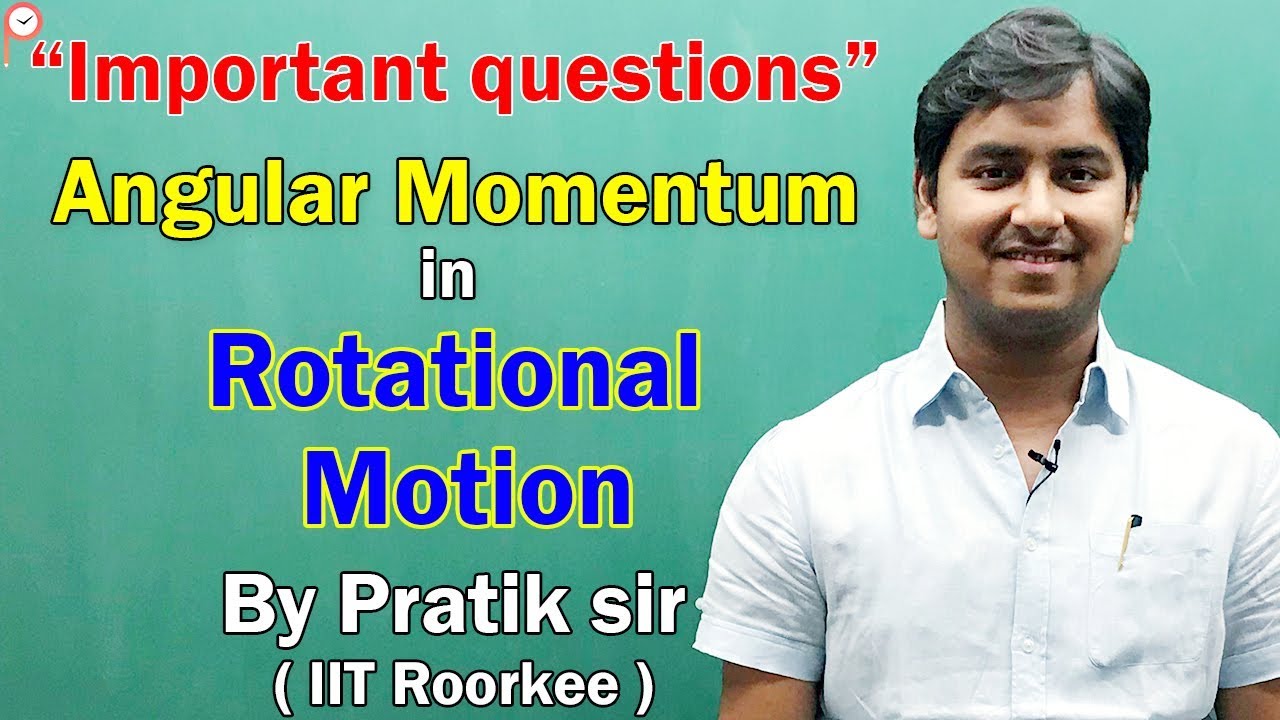 “Important questions”

Angular Momentum
in
Rotational
Motion

By Pratik sir
( IIT Roorkee )